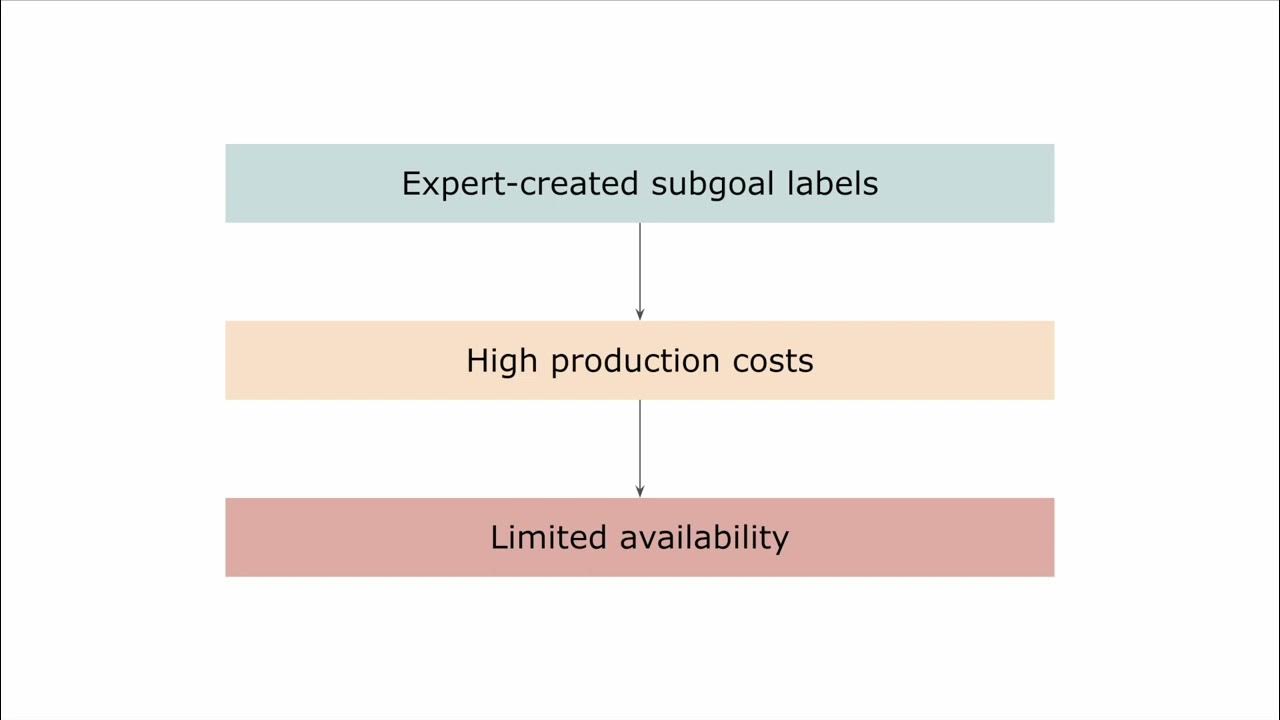 Expert-created subgoal labels

High production costs

Limited availability